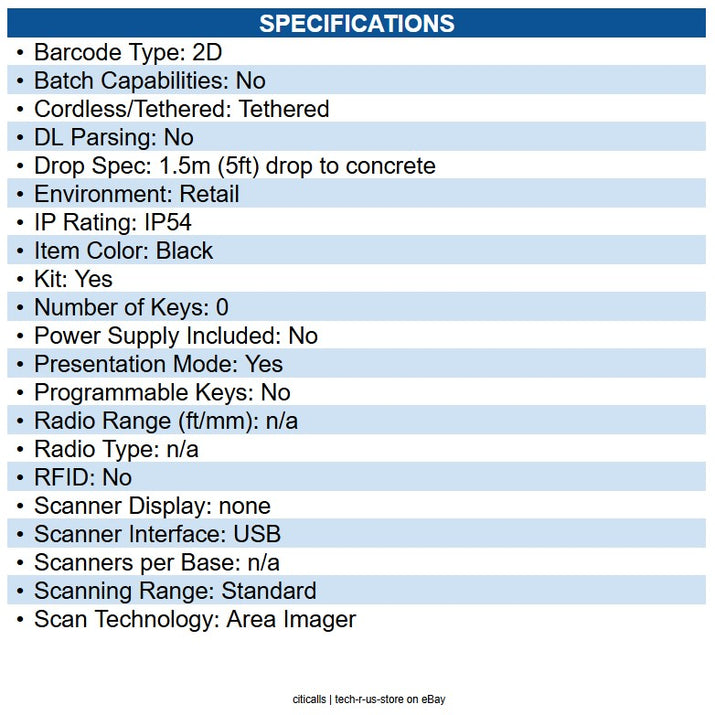 SPECIFICATIONS

• Barcode Type: 2D
• Batch Capabilities: No
• Cordless/Tethered: Tethered
• DL Parsing: No
• Drop Spec: 1.5m (5ft) drop to concrete
• Environment: Retail
• IP Rating: IP54
• Item Color: Black
• Kit: Yes
• Number of Keys: 0
• Power Supply Included: No
• Presentation Mode: Yes
• Programmable Keys: No
• Radio Range (ft/mm): n/a
• Radio Type: n/a
• RFID: No
• Scanner Display: none
• Scanner Interface: USB
• Scanners per Base: n/a
• Scanning Range: Standard
• Scan Technology: Area Imager

citicalls | tech-r-us-store on eBay